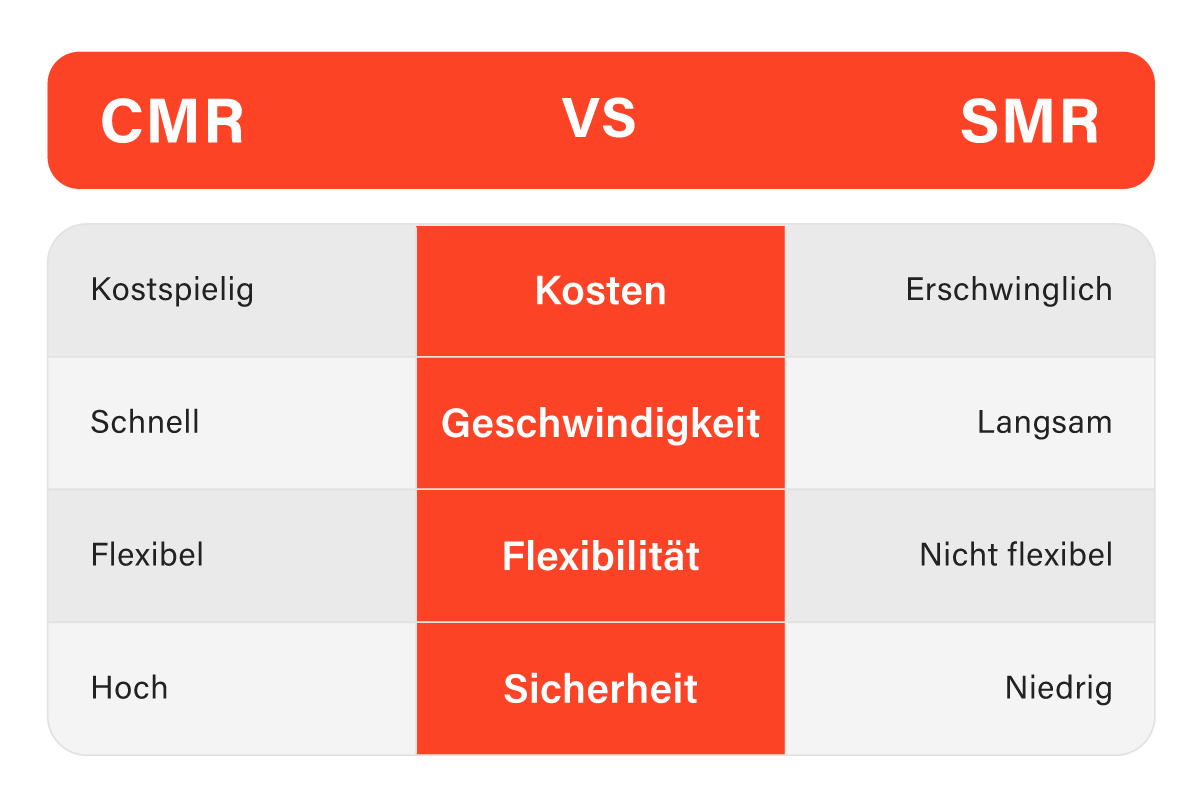 | CMR | VS | SMR |
|---|---|---|
| Kostspielig | Kosten | Erschwinglich |
| Schnell | Geschwindigkeit | Langsam |
| Flexibel | Flexibilität | Nicht flexibel |
| Hoch | Sicherheit | Niedrig |